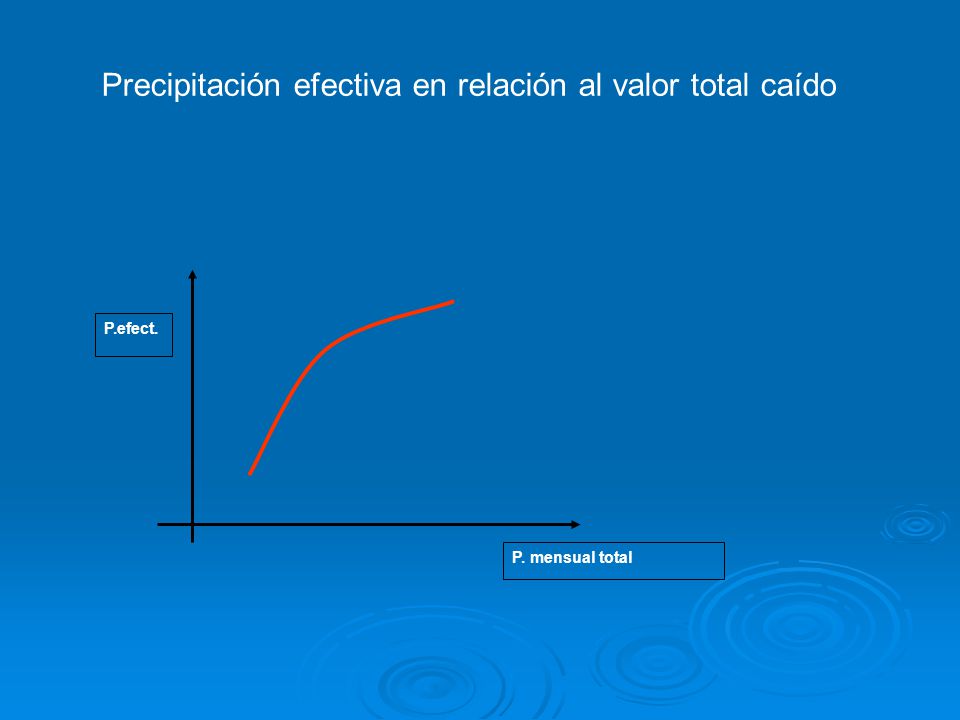 Precipitación efectiva en relación al valor total caído

P.efect.

P. mensual total